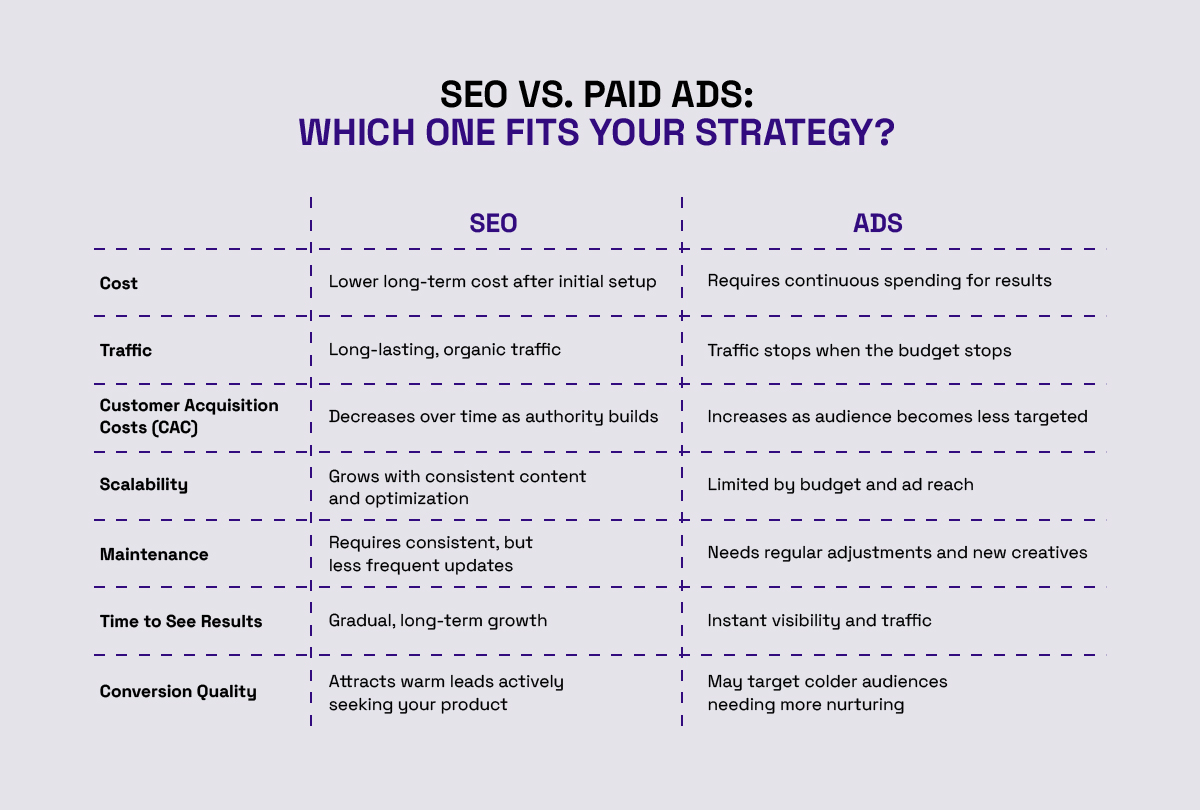 SEO VS. PAID ADS:
WHICH ONE FITS YOUR STRATEGY?

| | SEO | ADS |
|---|---|---|
| Cost | Lower long-term cost after initial setup | Requires continuous spending for results |
| Traffic | Long-lasting, organic traffic | Traffic stops when the budget stops |
| Customer Acquisition Costs (CAC) | Decreases over time as authority builds | Increases as audience becomes less targeted |
| Scalability | Grows with consistent content and optimization | Limited by budget and ad reach |
| Maintenance | Requires consistent, but less frequent updates | Needs regular adjustments and new creatives |
| Time to See Results | Gradual, long-term growth | Instant visibility and traffic |
| Conversion Quality | Attracts warm leads actively seeking your product | May target colder audiences needing more nurturing |